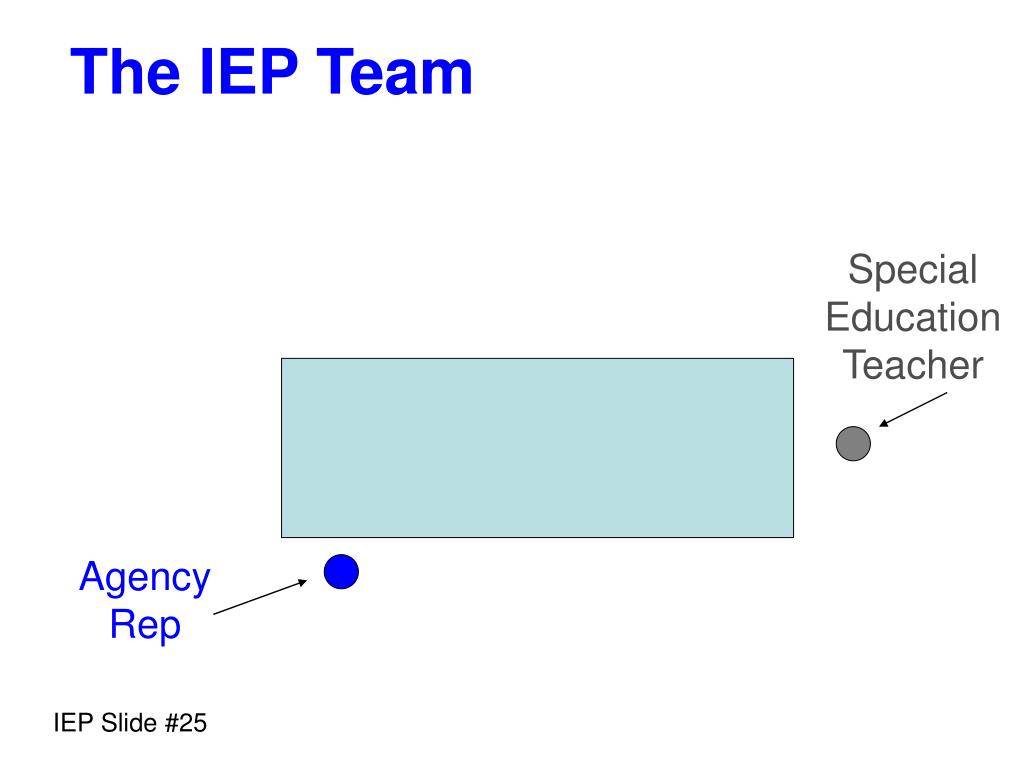 The IEP Team

Special Education Teacher

Agency Rep

IEP Slide #25